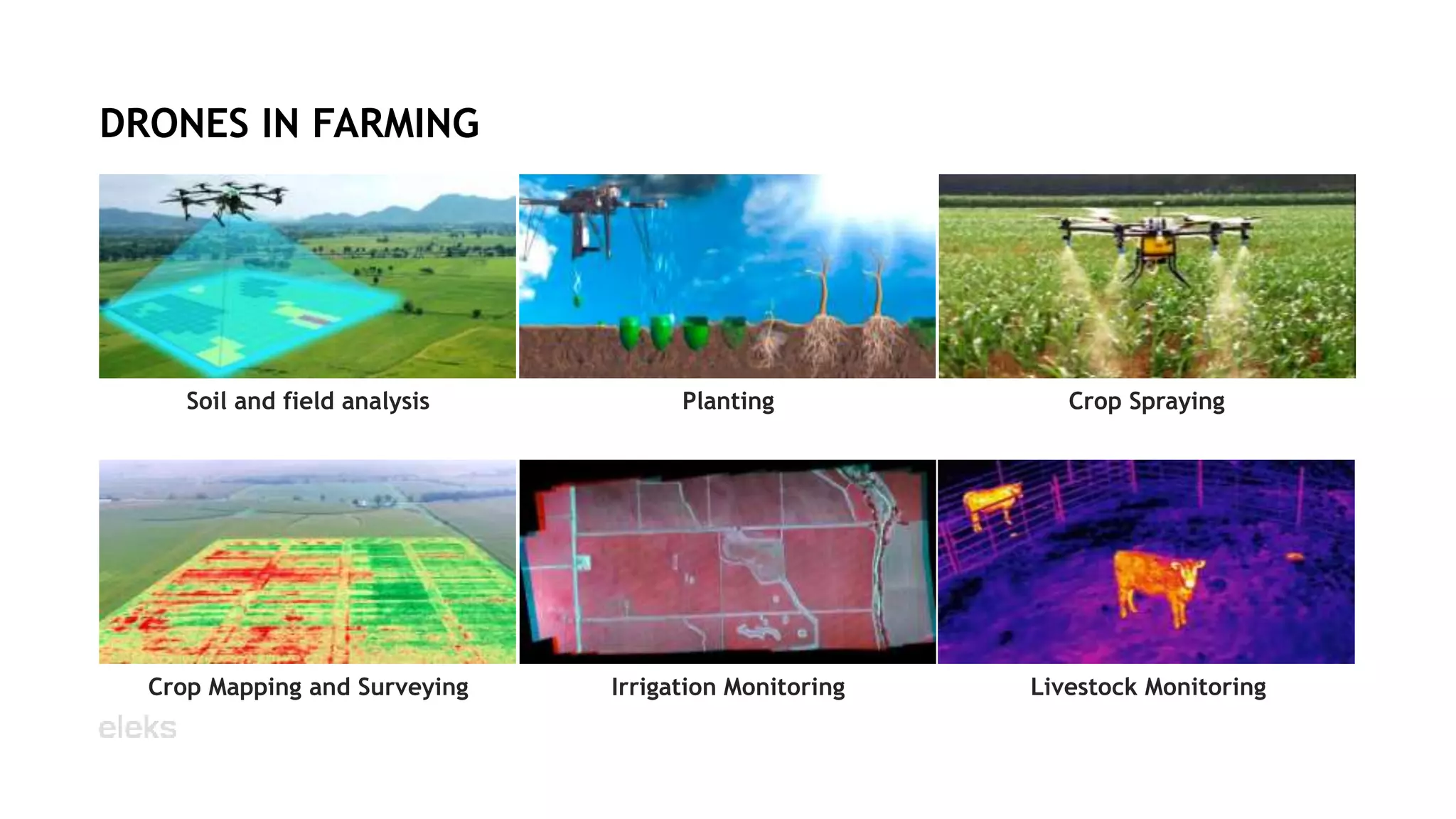 DRONES IN FARMING

Soil and field analysis

Planting

Crop Spraying

Crop Mapping and Surveying

Irrigation Monitoring

Livestock Monitoring

eleks